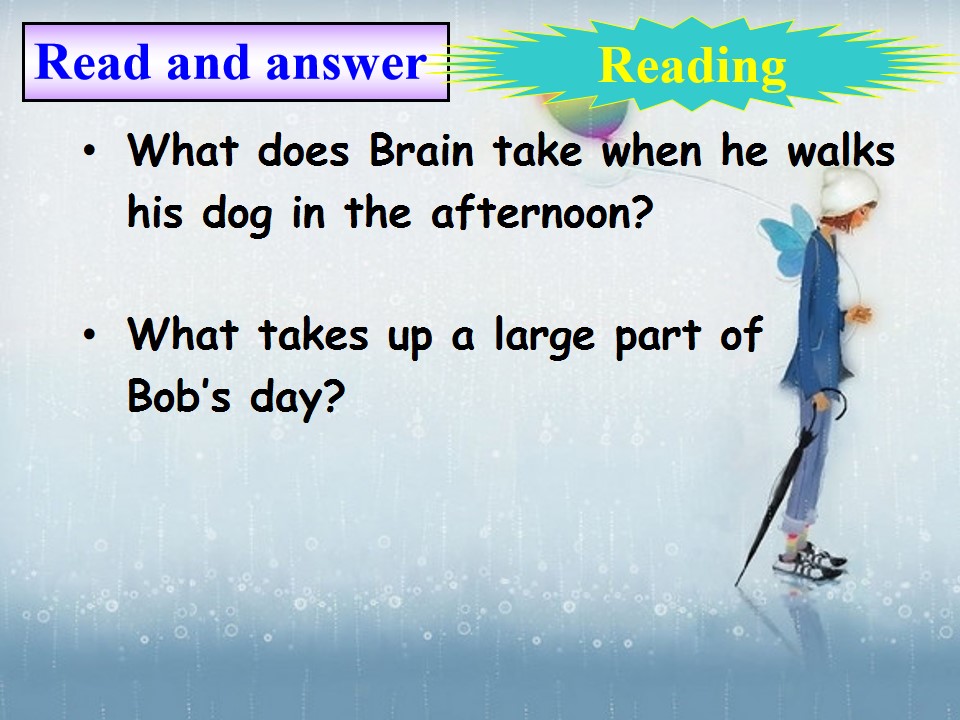 Read and answer

Reading

• What does Brain take when he walks his dog in the afternoon?

• What takes up a large part of Bob's day?